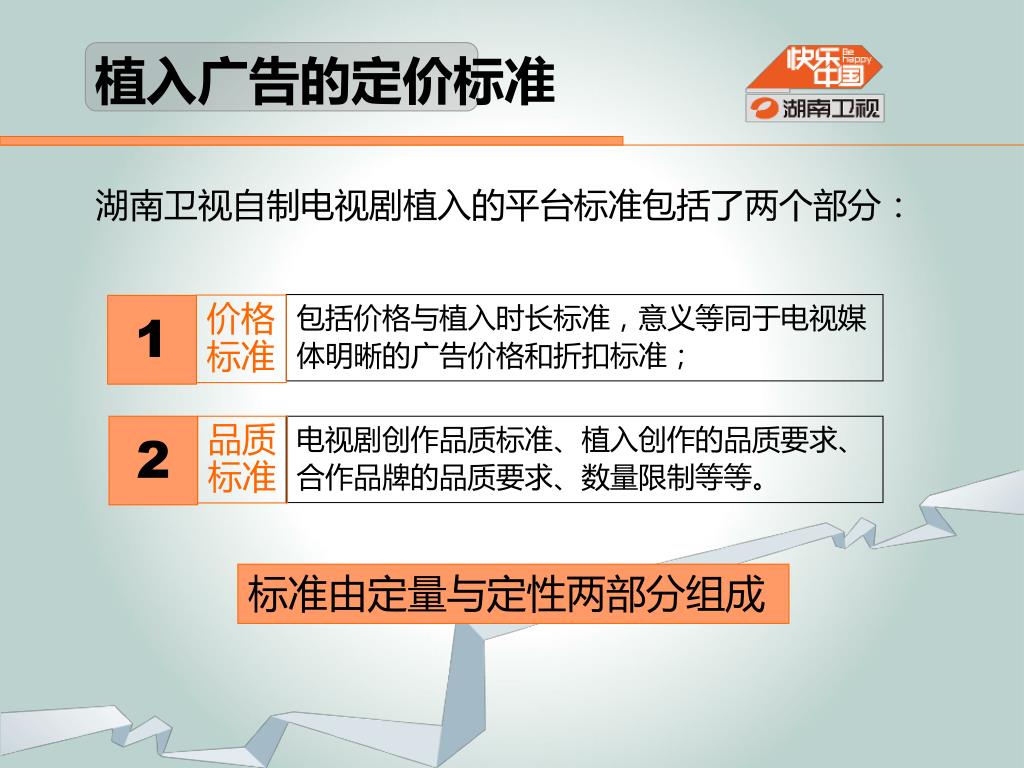 植入广告的定价标准

快乐中国 Be happy

湖南卫视

湖南卫视自制电视剧植入的平台标准包括了两个部分：

1 价格标准 包括价格与植入时长标准，意义等同于电视媒体明晰的广告价格和折扣标准；

2 品质标准 电视剧创作品质标准、植入创作的品质要求、合作品牌的品质要求、数量限制等等。

标准由定量与定性两部分组成